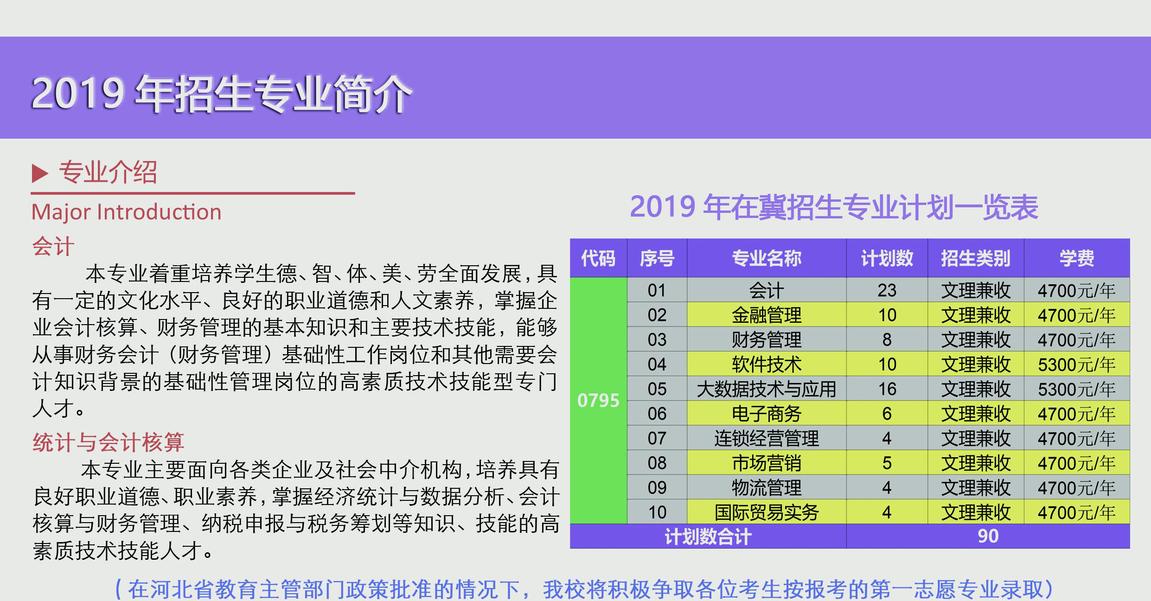 2019 年招生专业简介

▶ 专业介绍

Major Introduction

会计

本专业着重培养学生德、智、体、美、劳全面发展，具有一定的文化水平、良好的职业道德和人文素养，掌握企业会计核算、财务管理的基本知识和主要技术技能，能够从事财务会计（财务管理）基础性工作岗位和其他需要会计知识背景的基础性管理岗位的高素质技术技能型专门人才。

统计与会计核算

本专业主要面向各类企业及社会中介机构，培养具有良好职业道德、职业素养，掌握经济统计与数据分析、会计核算与财务管理、纳税申报与税务筹划等知识、技能的高素质技术技能人才。

2019 年在冀招生专业计划一览表

| 代码 | 序号 | 专业名称 | 计划数 | 招生类别 | 学费 |
|---|---|---|---|---|---|
| 0795 | 01 | 会计 | 23 | 文理兼收 | 4700元/年 |
| | 02 | 金融管理 | 10 | 文理兼收 | 4700元/年 |
| | 03 | 财务管理 | 8 | 文理兼收 | 4700元/年 |
| | 04 | 软件技术 | 10 | 文理兼收 | 5300元/年 |
| | 05 | 大数据技术与应用 | 16 | 文理兼收 | 5300元/年 |
| | 06 | 电子商务 | 6 | 文理兼收 | 4700元/年 |
| | 07 | 连锁经营管理 | 4 | 文理兼收 | 4700元/年 |
| | 08 | 市场营销 | 5 | 文理兼收 | 4700元/年 |
| | 09 | 物流管理 | 4 | 文理兼收 | 4700元/年 |
| | 10 | 国际贸易实务 | 4 | 文理兼收 | 4700元/年 |
| 计划数合计 | | | 90 | | |

（在河北省教育主管部门政策批准的情况下，我校将积极争取各位考生按报考的第一志愿专业录取）